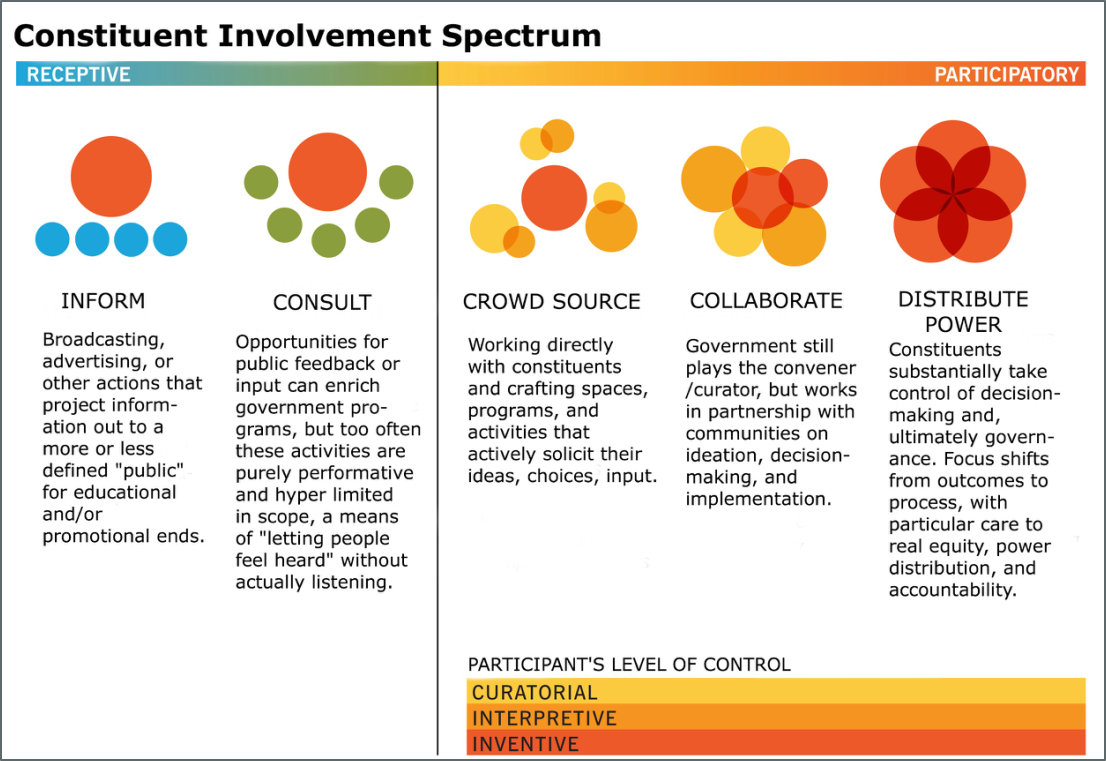 Constituent Involvement Spectrum

RECEPTIVE

PARTICIPATORY

INFORM

Broadcasting, advertising, or other actions that project information out to a more or less defined "public" for educational and/or promotional ends.

CONSULT

Opportunities for public feedback or input can enrich government programs, but too often these activities are purely performative and hyper limited in scope, a means of "letting people feel heard" without actually listening.

CROWD SOURCE

Working directly with constituents and crafting spaces, programs, and activities that actively solicit their ideas, choices, input.

COLLABORATE

Government still plays the convener /curator, but works in partnership with communities on ideation, decision-making, and implementation.

DISTRIBUTE POWER

Constituents substantially take control of decision-making and, ultimately governance. Focus shifts from outcomes to process, with particular care to real equity, power distribution, and accountability.

PARTICIPANT'S LEVEL OF CONTROL

CURATORIAL

INTERPRETIVE

INVENTIVE